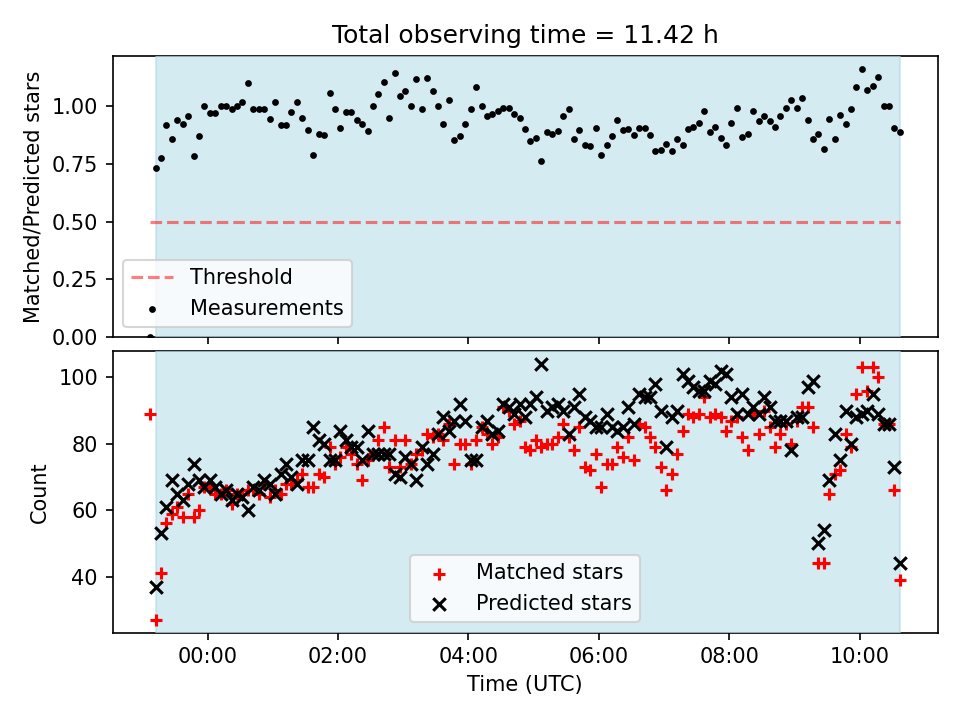 Total observing time = 11.42 h

Matched/Predicted stars

1.00
0.75
0.50
0.25
0.00

Threshold
Measurements

Count

100
80
60
40

Matched stars
Predicted stars

00:00
02:00
04:00
06:00
08:00
10:00

Time (UTC)